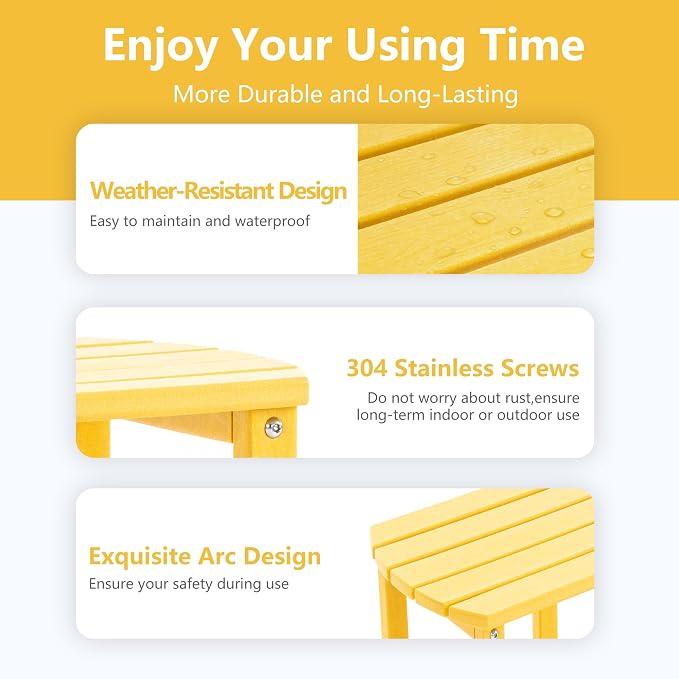 Enjoy Your Using Time

More Durable and Long-Lasting

Weather-Resistant Design

Easy to maintain and waterproof

304 Stainless Screws

Do not worry about rust,ensure long-term indoor or outdoor use

Exquisite Arc Design

Ensure your safety during use